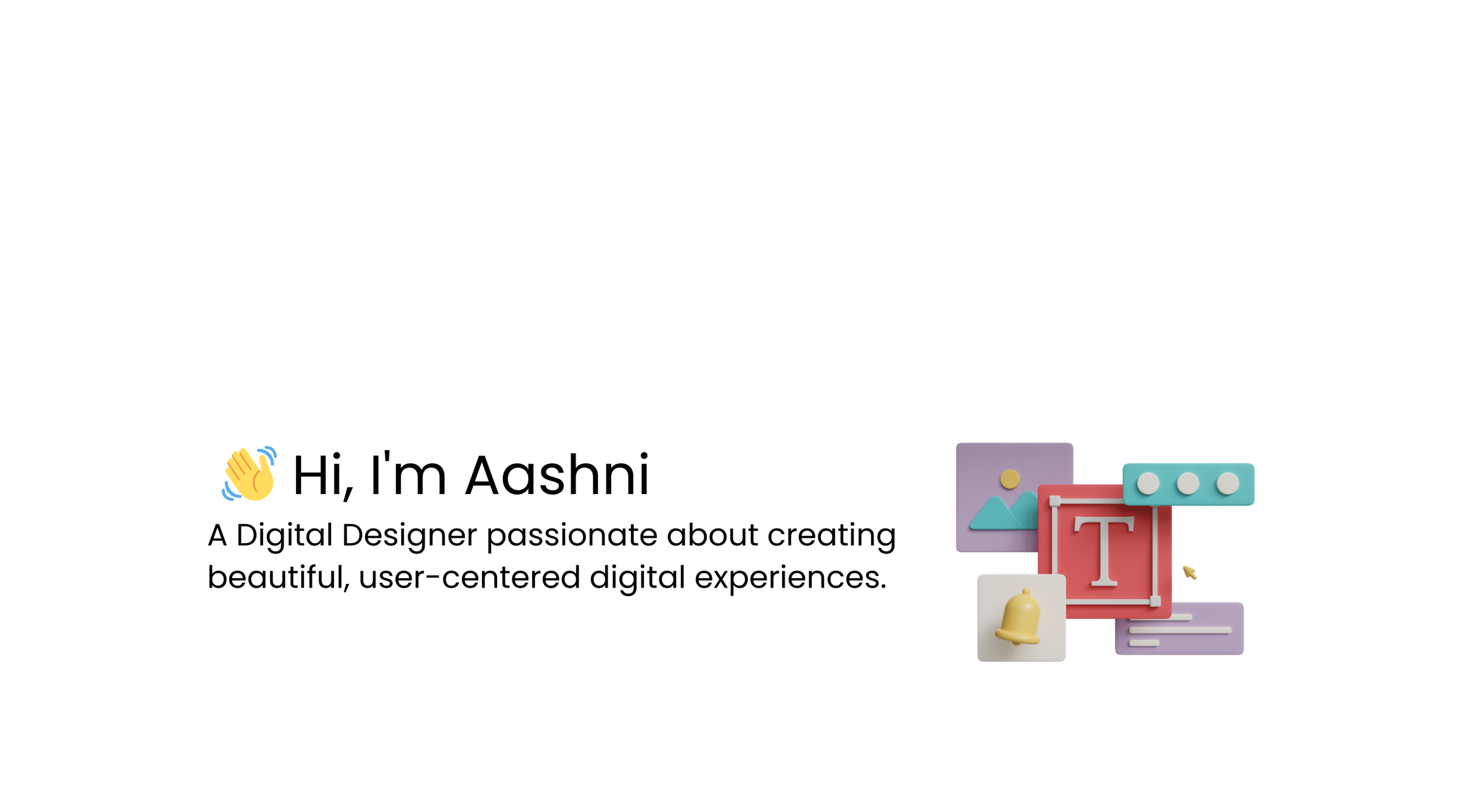 👋 Hi, I'm Aashni

A Digital Designer passionate about creating beautiful, user-centered digital experiences.

T